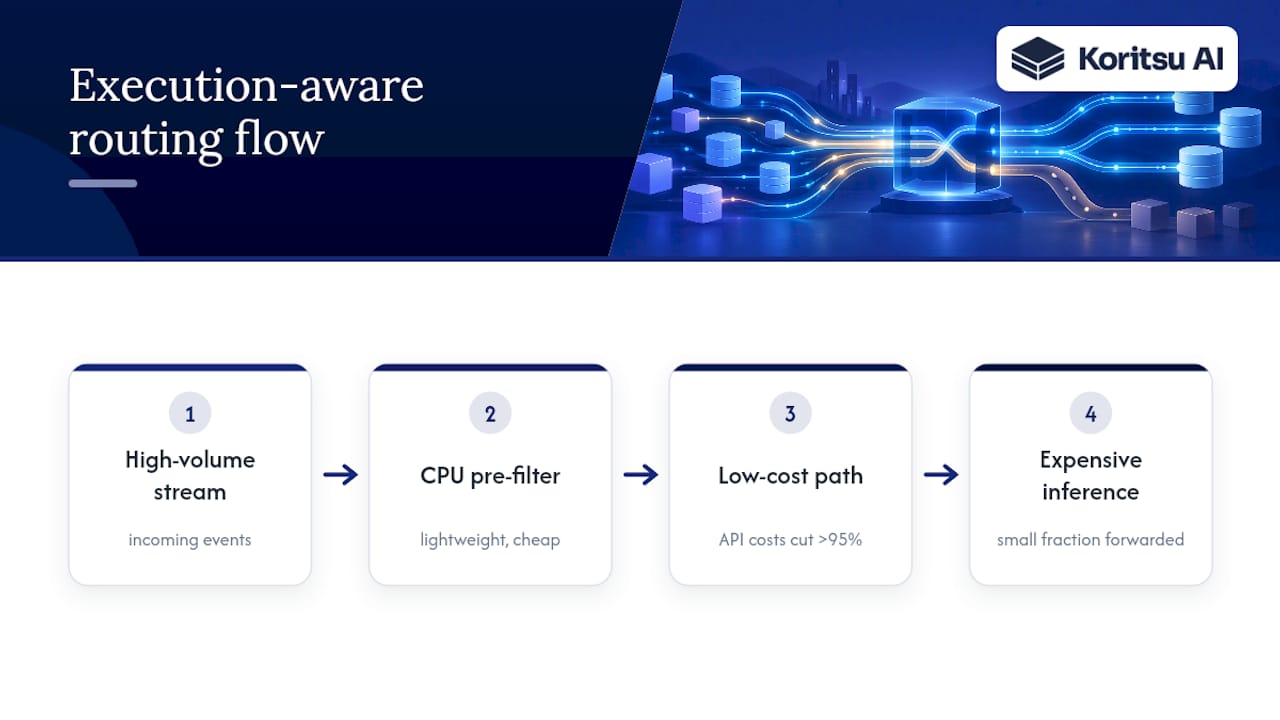 Execution-aware routing flow

Koritsu AI

1
High-volume stream
incoming events

→

2
CPU pre-filter
lightweight, cheap

→

3
Low-cost path
API costs cut >95%

→

4
Expensive inference
small fraction forwarded